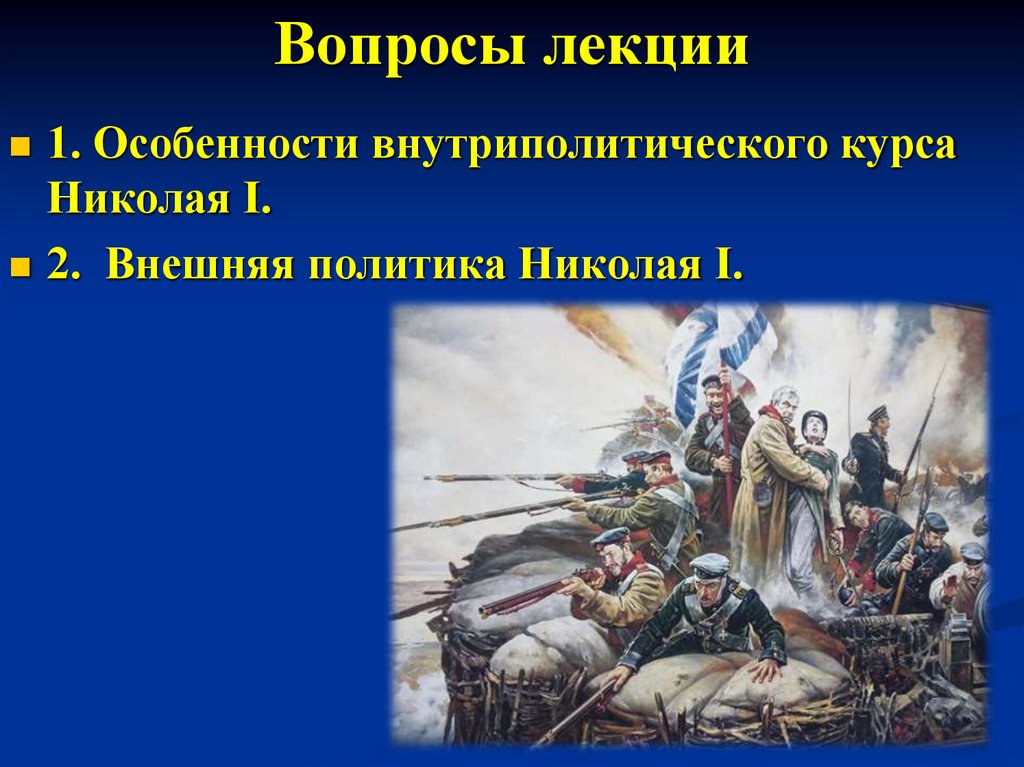 Вопросы лекции

1. Особенности внутриполитического курса Николая I.

2. Внешняя политика Николая I.